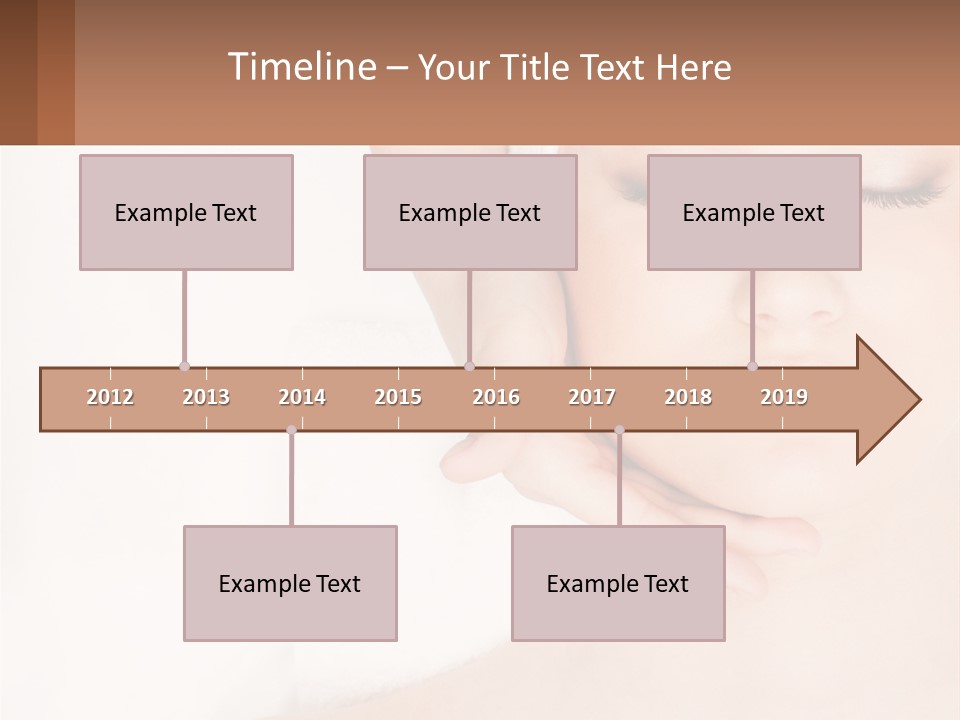 Timeline – Your Title Text Here

Example Text

Example Text

Example Text

2012 2013 2014 2015 2016 2017 2018 2019

Example Text

Example Text